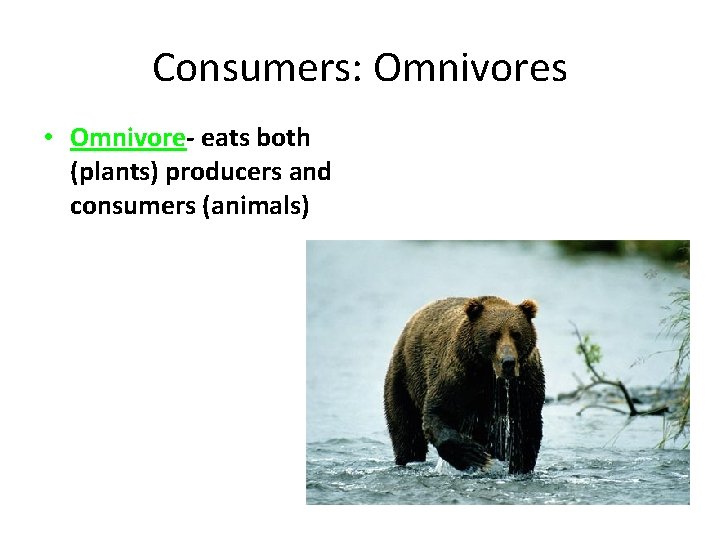 Consumers: Omnivores

• Omnivore- eats both (plants) producers and consumers (animals)